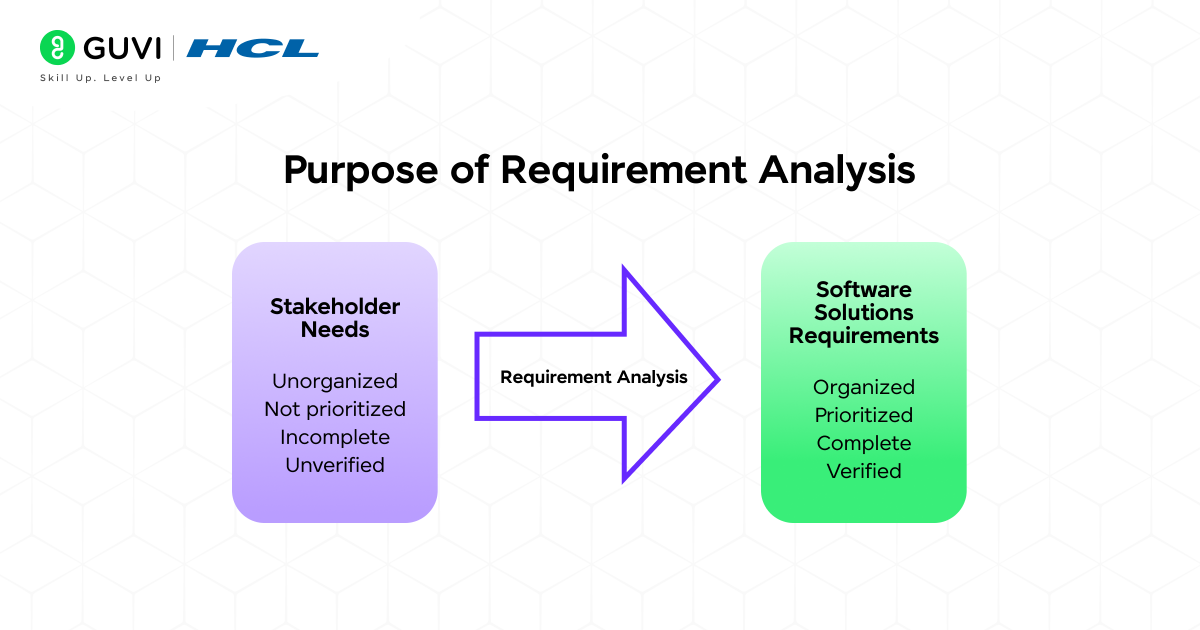 GUVI | HCL
Skill Up. Level Up

Purpose of Requirement Analysis

Stakeholder Needs

Unorganized
Not prioritized
Incomplete
Unverified

Requirement Analysis

Software Solutions Requirements

Organized
Prioritized
Complete
Verified